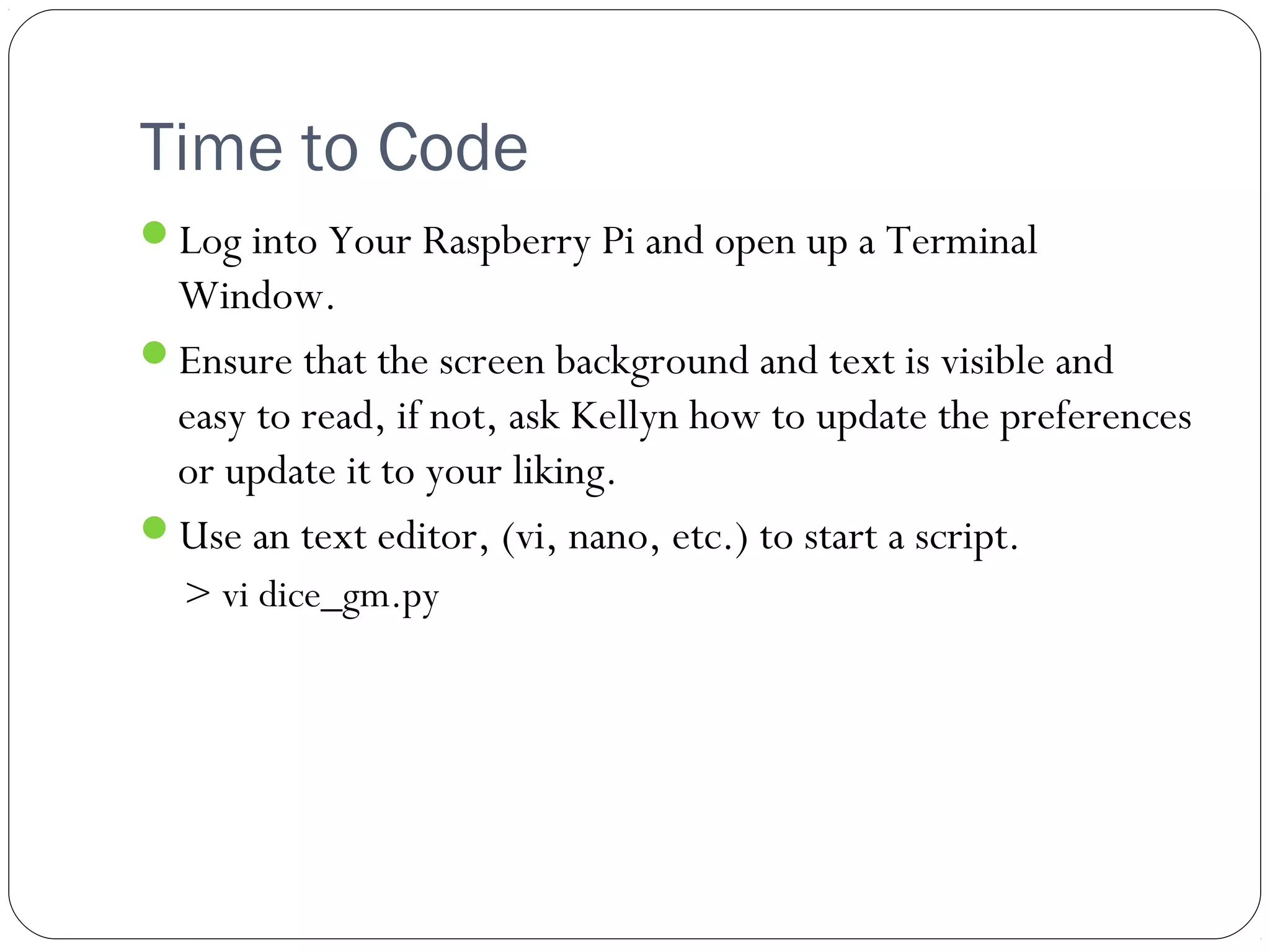 Time to Code

- Log into Your Raspberry Pi and open up a Terminal Window.
- Ensure that the screen background and text is visible and easy to read, if not, ask Kellyn how to update the preferences or update it to your liking.
- Use an text editor, (vi, nano, etc.) to start a script.

> vi dice_gm.py